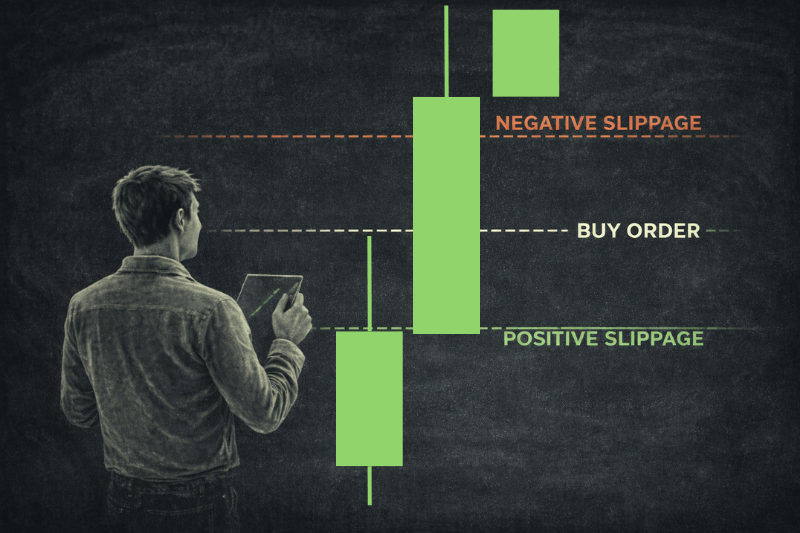 NEGATIVE SLIPPAGE

BUY ORDER

POSITIVE SLIPPAGE